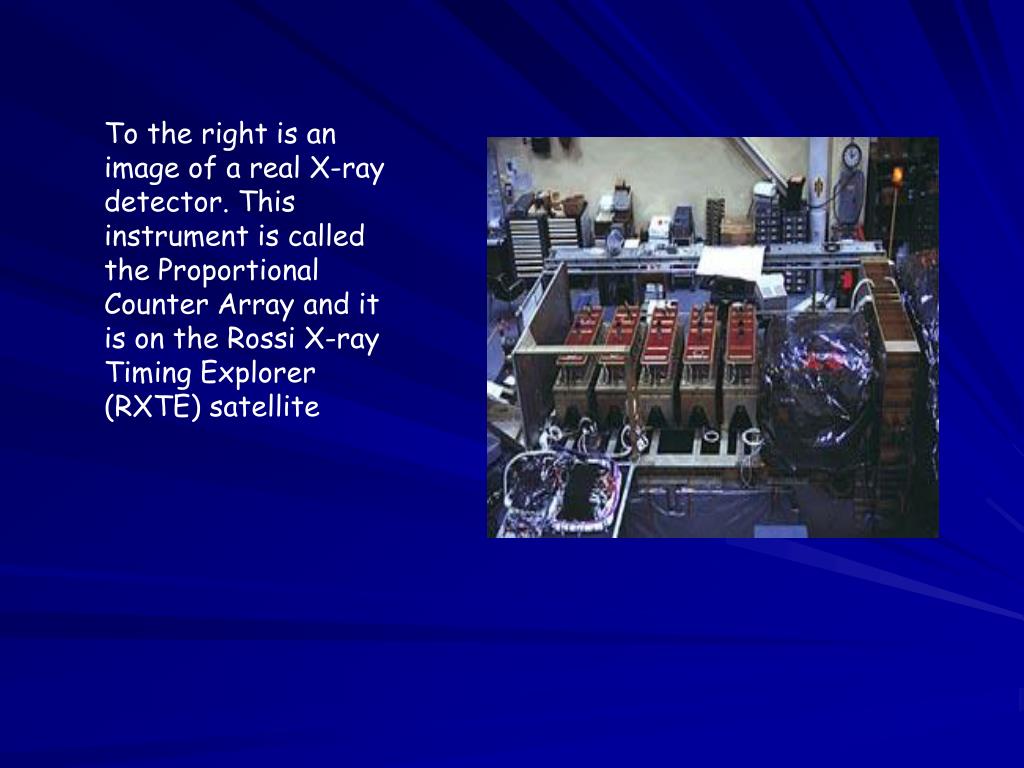 To the right is an image of a real X-ray detector. This instrument is called the Proportional Counter Array and it is on the Rossi X-ray Timing Explorer (RXTE) satellite